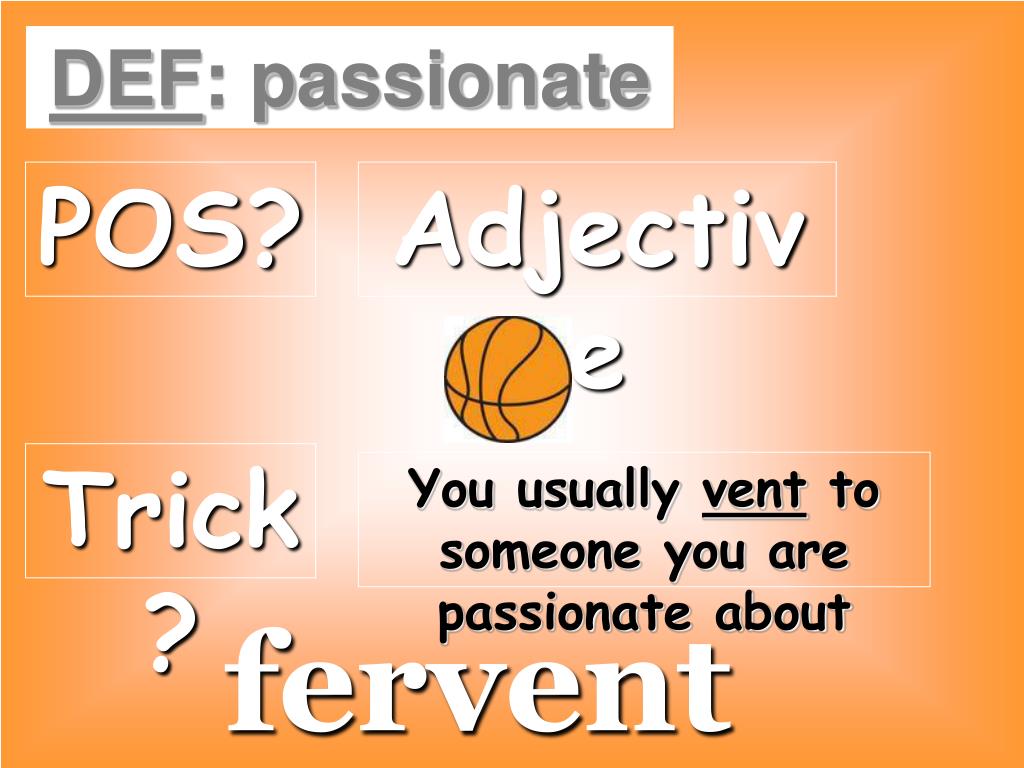 DEF: passionate

POS?

Adjective

Trick?

You usually vent to someone you are passionate about

fervent